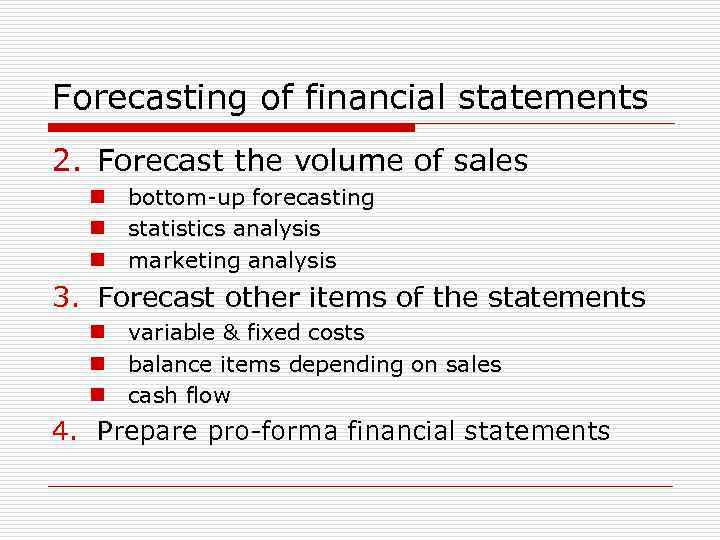 Forecasting of financial statements

2. Forecast the volume of sales
- bottom-up forecasting
- statistics analysis
- marketing analysis

3. Forecast other items of the statements
- variable & fixed costs
- balance items depending on sales
- cash flow

4. Prepare pro-forma financial statements